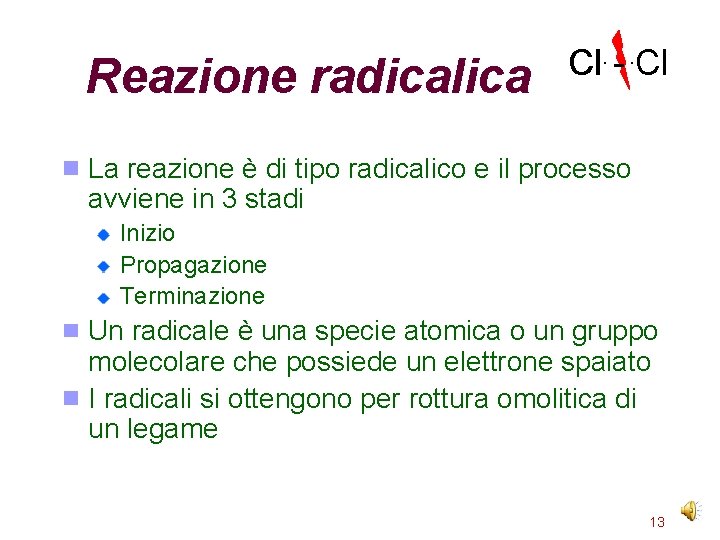 Reazione radicalica

Cl· – ·Cl

La reazione è di tipo radicalico e il processo avviene in 3 stadi

Inizio

Propagazione

Terminazione

Un radicale è una specie atomica o un gruppo molecolare che possiede un elettrone spaiato

I radicali si ottengono per rottura omolitica di un legame

13